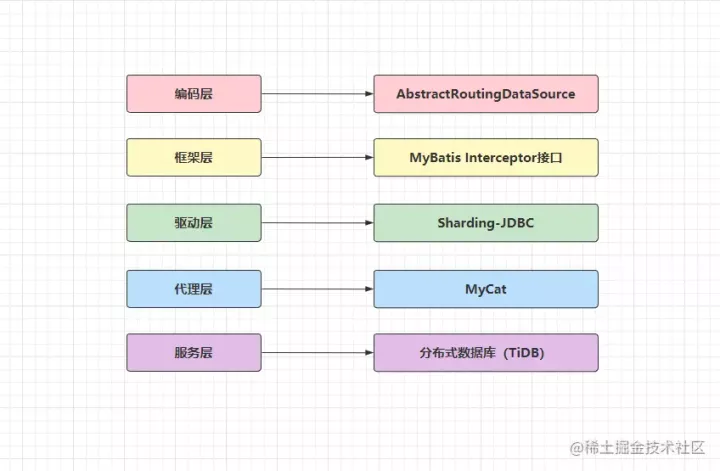 编码层

AbstractRoutingDataSource

框架层

MyBatis Interceptor接口

驱动层

Sharding-JDBC

代理层

MyCat

服务层

分布式数据库（TiDB)

@稀土掘金技术社区